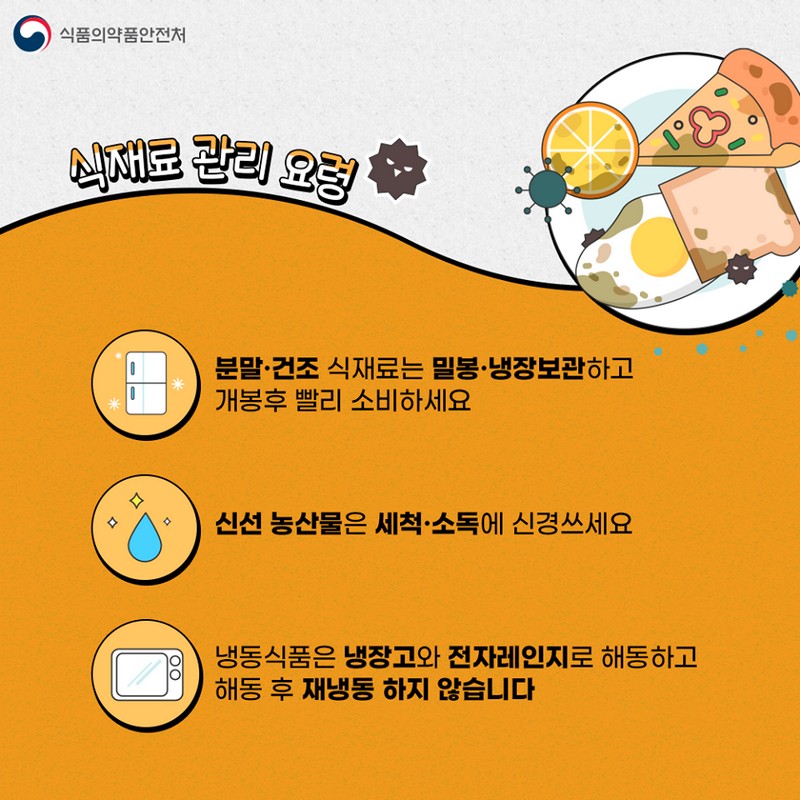 식품의약품안전처

식재료 관리 요령

분말·건조 식재료는 밀봉·냉장보관하고 개봉후 빨리 소비하세요

신선 농산물은 세척·소독에 신경쓰세요

냉동식품은 냉장고와 전자레인지로 해동하고 해동 후 재냉동 하지 않습니다